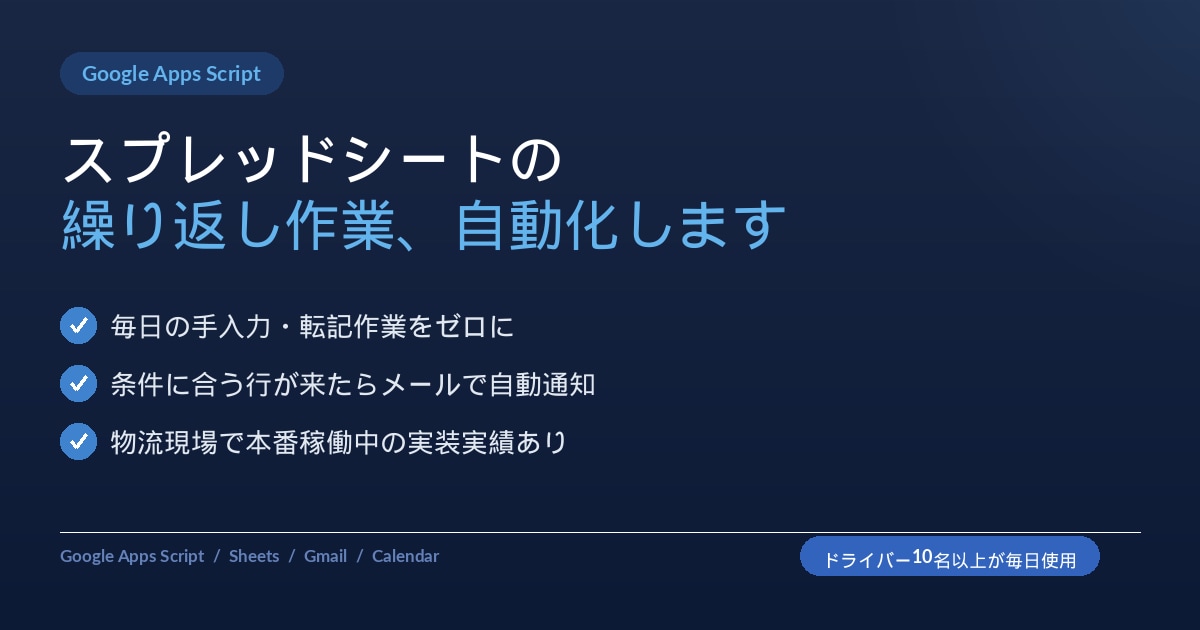 Google Apps Script

スプレッドシートの
繰り返し作業、自動化します

毎日の手入力・転記作業をゼロに

条件に合う行が来たらメールで自動通知

物流現場で本番稼働中の実装実績あり

Google Apps Script / Sheets / Gmail / Calendar

ドライバー10名以上が毎日使用